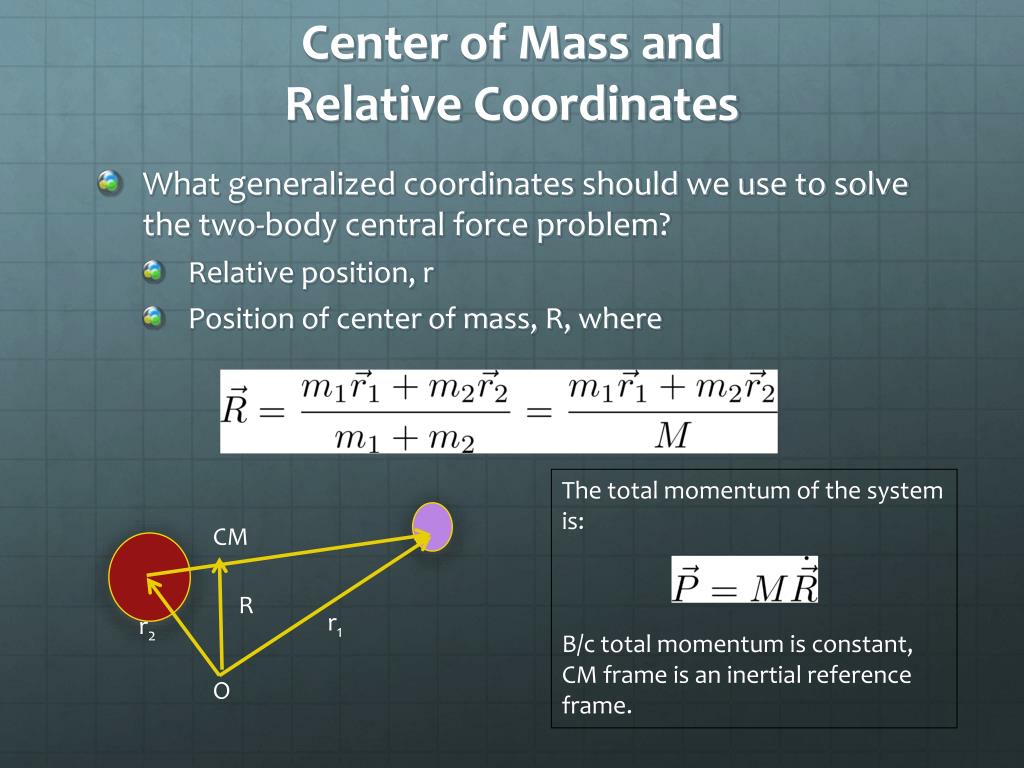 Center of Mass and Relative Coordinates

What generalized coordinates should we use to solve the two-body central force problem?

Relative position, r

Position of center of mass, R, where

$\vec{R} = \frac{m_1\vec{r}_1 + m_2\vec{r}_2}{m_1 + m_2} = \frac{m_1\vec{r}_1 + m_2\vec{r}_2}{M}$

CM

R

$r_2$

$r_1$

O

The total momentum of the system is:

$\vec{P} = M\dot{\vec{R}}$

B/c total momentum is constant, CM frame is an inertial reference frame.